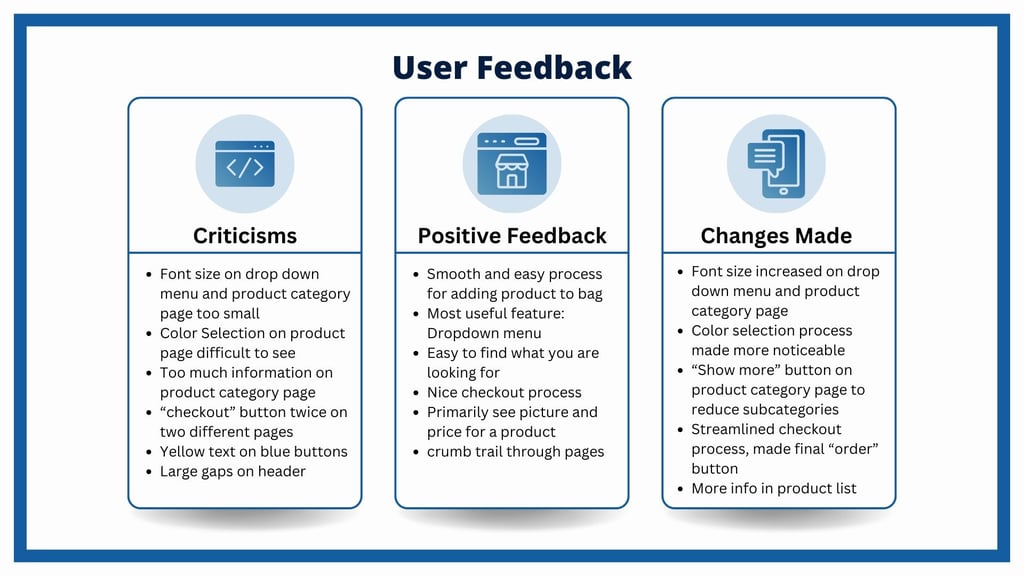 User Feedback

Criticisms

- Font size on drop down menu and product category page too small
- Color Selection on product page difficult to see
- Too much information on product category page
- “checkout” button twice on two different pages
- Yellow text on blue buttons
- Large gaps on header

Positive Feedback

- Smooth and easy process for adding product to bag
- Most useful feature: Dropdown menu
- Easy to find what you are looking for
- Nice checkout process
- Primarily see picture and price for a product
- crumb trail through pages

Changes Made

- Font size increased on drop down menu and product category page
- Color selection process made more noticeable
- “Show more” button on product category page to reduce subcategories
- Streamlined checkout process, made final “order” button
- More info in product list